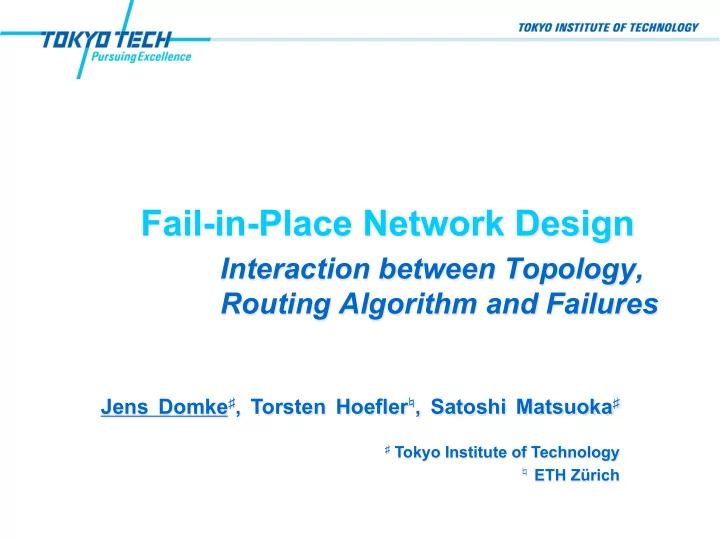 TOKYO TECH
Pursuing Excellence

TOKYO INSTITUTE OF TECHNOLOGY

Fail-in-Place Network Design

Interaction between Topology, Routing Algorithm and Failures

Jens Domke$^\sharp$, Torsten Hoefler$^\natural$, Satoshi Matsuoka$^\sharp$

$^\sharp$ Tokyo Institute of Technology

$^\natural$ ETH Zürich